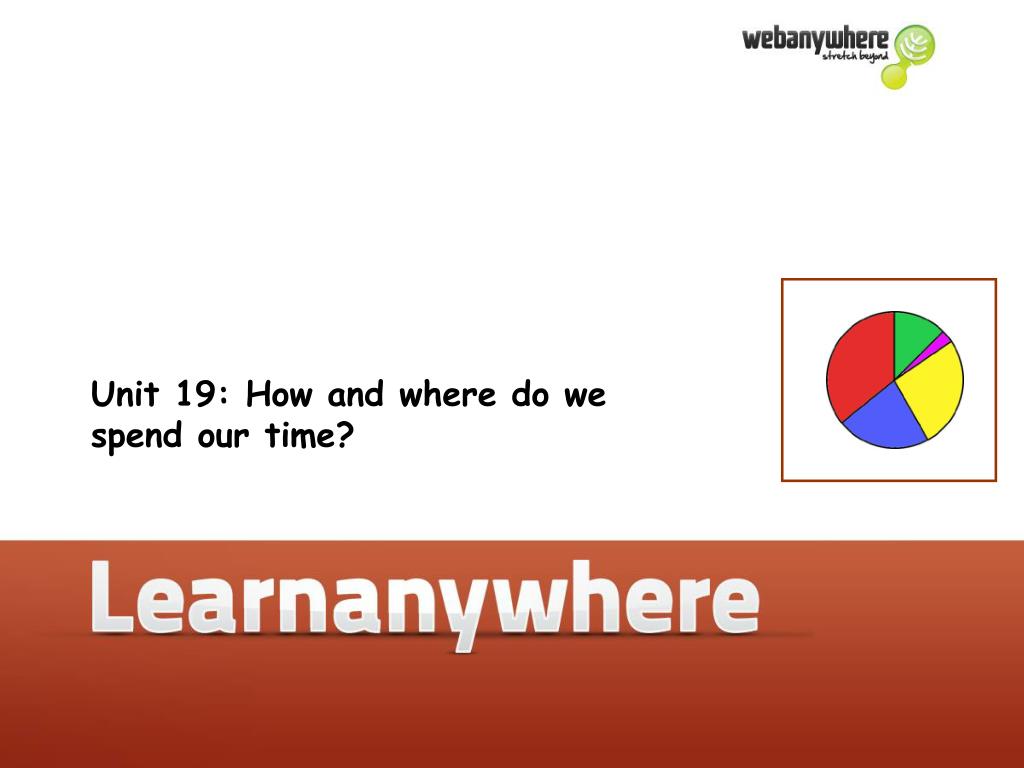 webanywhere
stretch beyond

Unit 19: How and where do we spend our time?

Learnanywhere